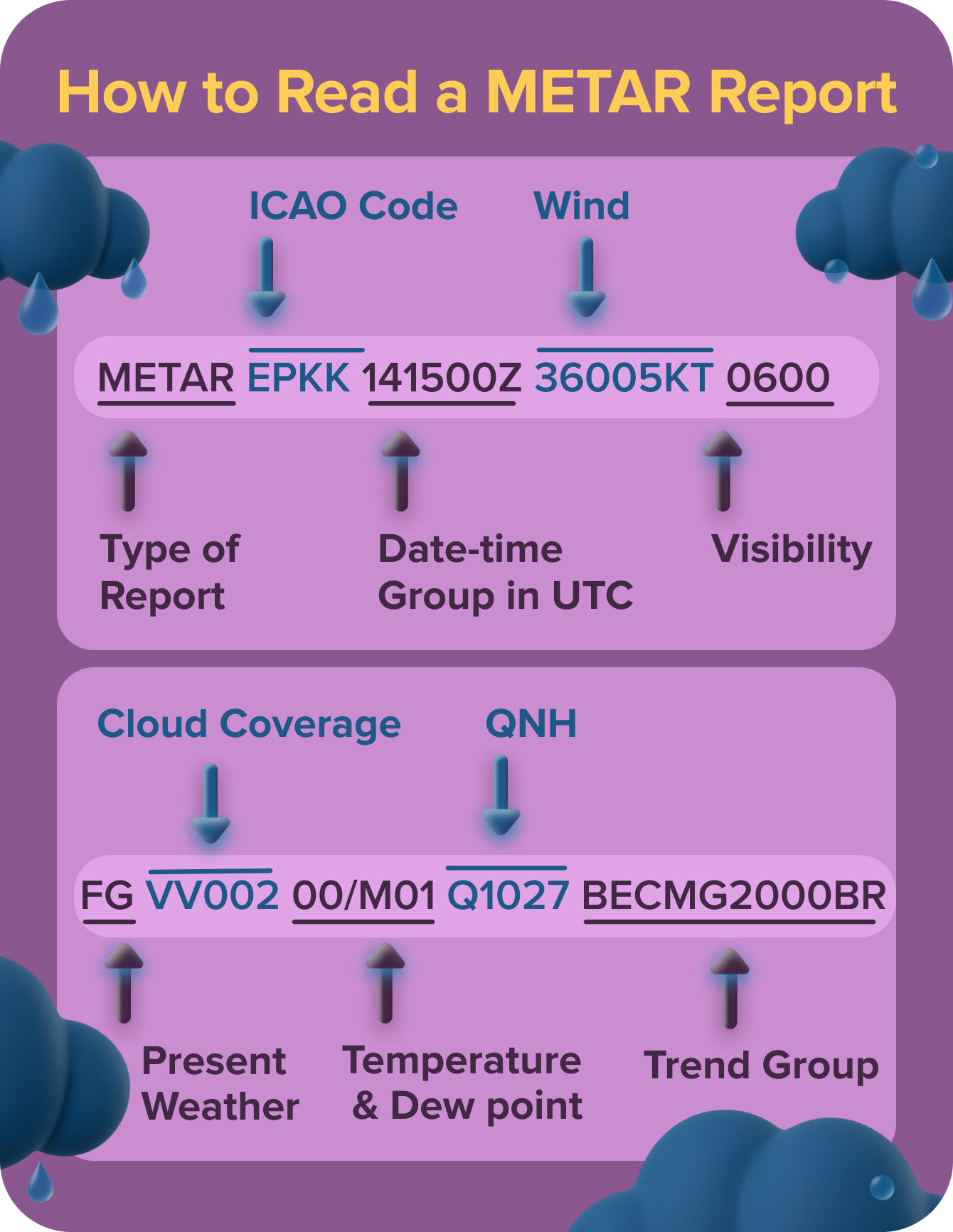 How to Read a METAR Report

ICAO Code Wind

METAR EPKK 141500Z 36005KT 0600

Type of Report

Date-time Group in UTC

Visibility

Cloud Coverage QNH

FG VV002 00/M01 Q1027 BECMG2000BR

Present Weather

Temperature & Dew point

Trend Group